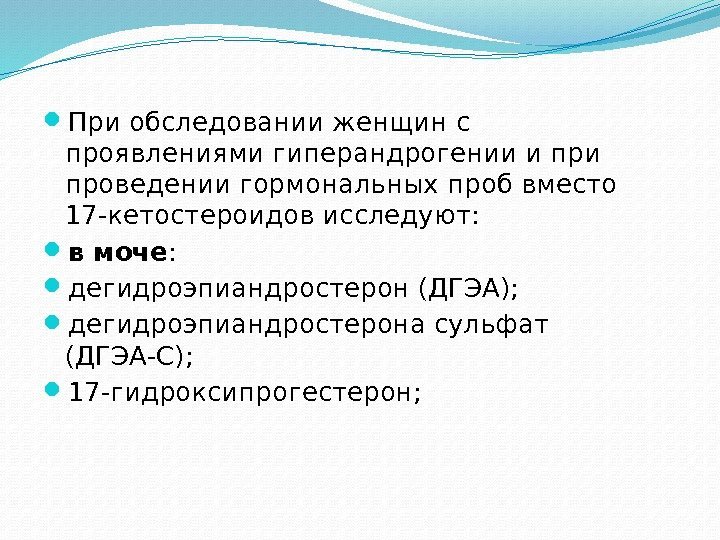 При обследовании женщин с проявлениями гиперандрогении и при проведении гормональных проб вместо 17-кетостероидов исследуют:

в моче:

дегидроэпиандростерон (ДГЭА);

дегидроэпиандростерона сульфат (ДГЭА-С);

17-гидроксипрогестерон;